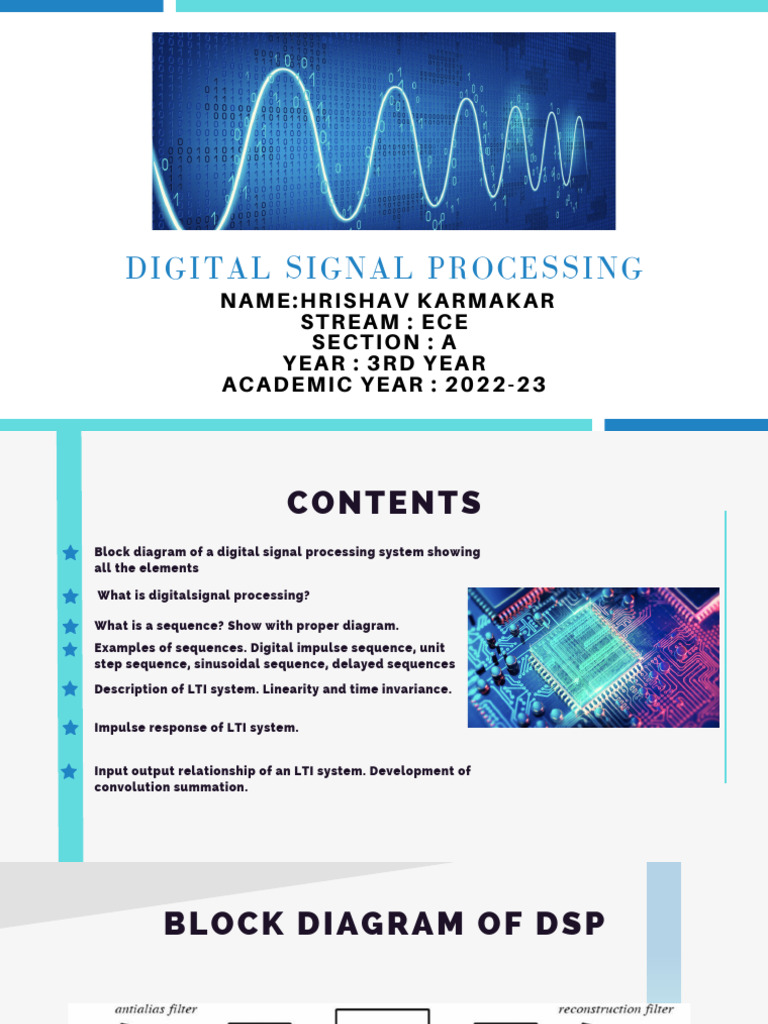 DIGITAL SIGNAL PROCESSING
NAME:HRISHAV KARMAKAR
STREAM : ECE
SECTION : A
YEAR : 3RD YEAR
ACADEMIC YEAR : 2022-23

CONTENTS

Block diagram of a digital signal processing system showing all the elements

What is digitalsignal processing?

What is a sequence? Show with proper diagram.

Examples of sequences. Digital impulse sequence, unit step sequence, sinusoidal sequence, delayed sequences

Description of LTI system. Linearity and time invariance.

Impulse response of LTI system.

Input output relationship of an LTI system. Development of convolution summation.

BLOCK DIAGRAM OF DSP

antialias filter

reconstruction filter